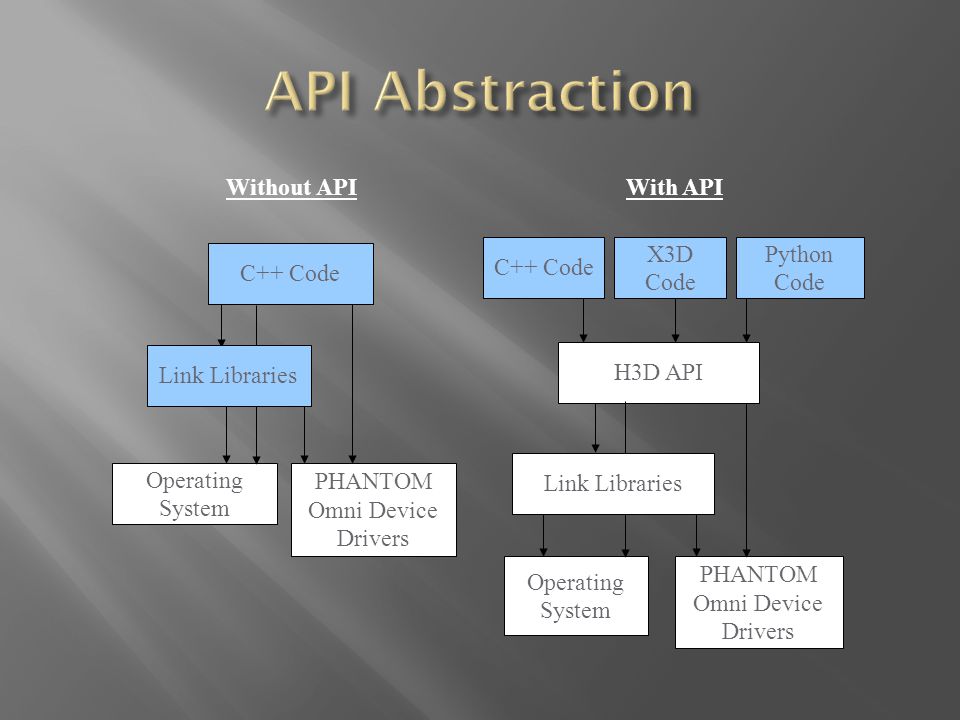 API Abstraction

Without API

C++ Code

Link Libraries

Operating System

PHANTOM Omni Device Drivers

With API

C++ Code

X3D Code

Python Code

H3D API

Link Libraries

Operating System

PHANTOM Omni Device Drivers